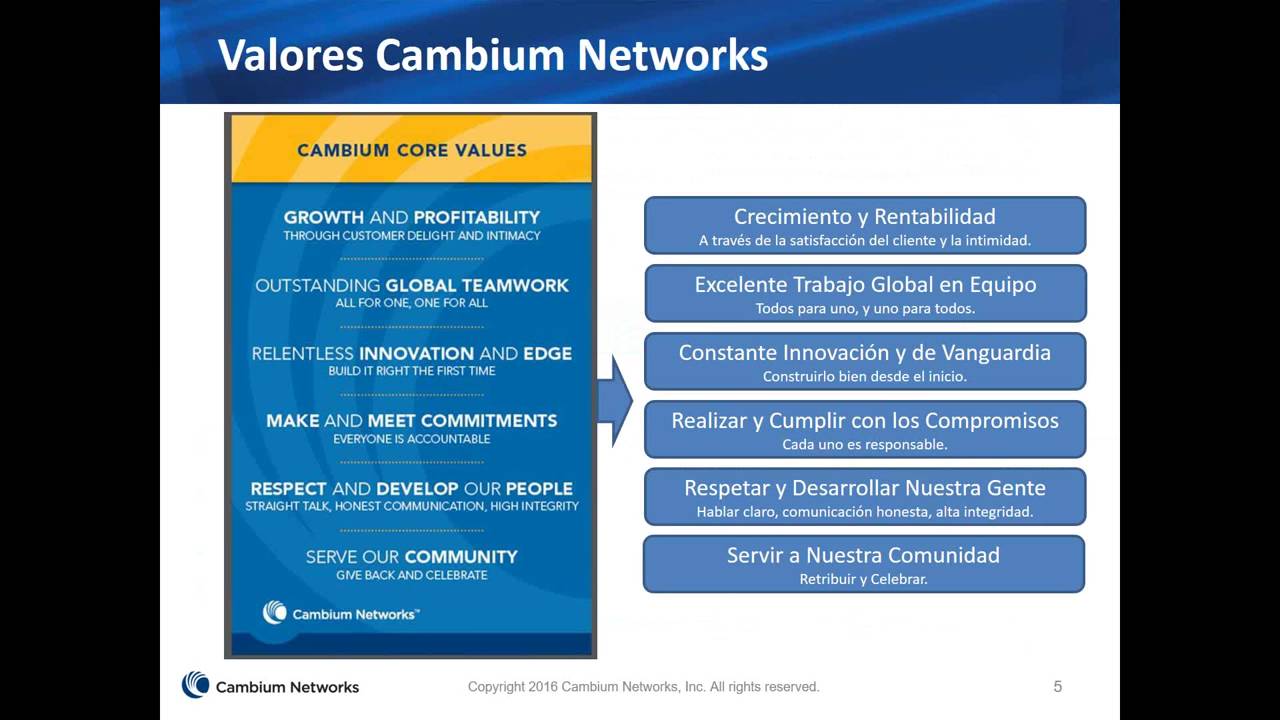 Valores Cambium Networks

CAMBIUM CORE VALUES

GROWTH AND PROFITABILITY
THROUGH CUSTOMER DELIGHT AND INTIMACY

OUTSTANDING GLOBAL TEAMWORK
ALL FOR ONE, ONE FOR ALL

RELENTLESS INNOVATION AND EDGE
BUILD IT RIGHT THE FIRST TIME

MAKE AND MEET COMMITMENTS
EVERYONE IS ACCOUNTABLE

RESPECT AND DEVELOP OUR PEOPLE
STRAIGHT TALK, HONEST COMMUNICATION, HIGH INTEGRITY

SERVE OUR COMMUNITY
GIVE BACK AND CELEBRATE

Cambium Networks™

Crecimiento y Rentabilidad
A través de la satisfacción del cliente y la intimidad.

Excelente Trabajo Global en Equipo
Todos para uno, y uno para todos.

Constante Innovación y de Vanguardia
Construirlo bien desde el inicio.

Realizar y Cumplir con los Compromisos
Cada uno es responsable.

Respetar y Desarrollar Nuestra Gente
Hablar claro, comunicación honesta, alta integridad.

Servir a Nuestra Comunidad
Retribuir y Celebrar.

Cambium Networks

Copyright 2016 Cambium Networks, Inc. All rights reserved.

5